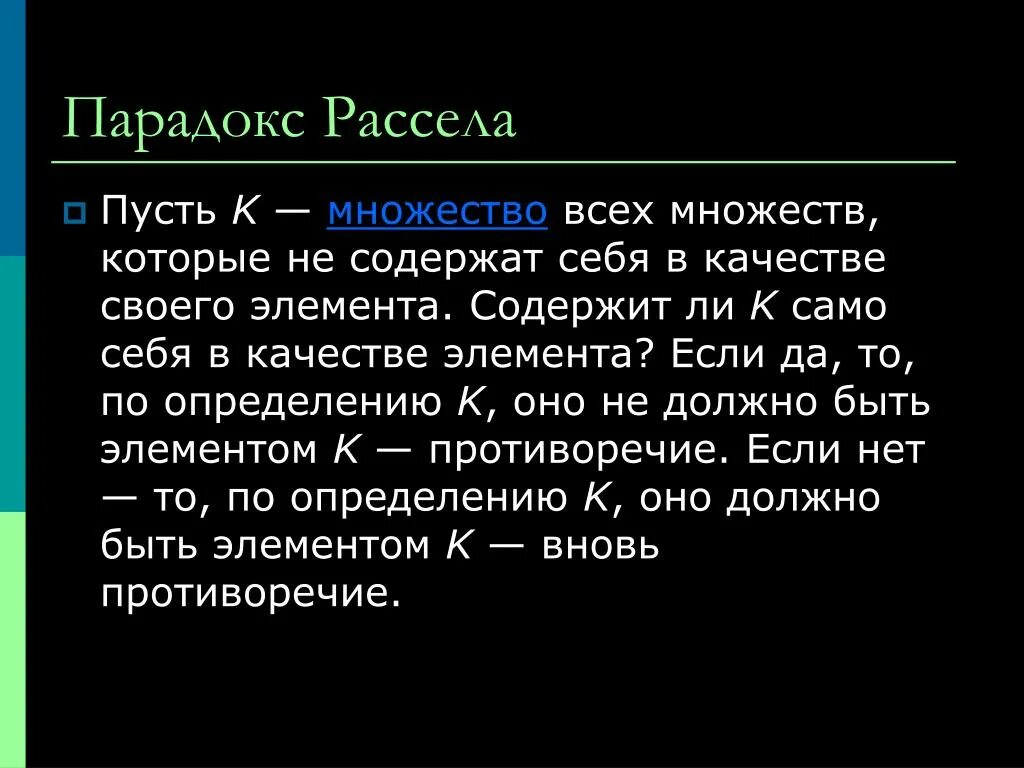 Парадокс Рассела

Пусть K — множество всех множеств, которые не содержат себя в качестве своего элемента. Содержит ли K само себя в качестве элемента? Если да, то, по определению K, оно не должно быть элементом K — противоречие. Если нет — то, по определению K, оно должно быть элементом K — вновь противоречие.